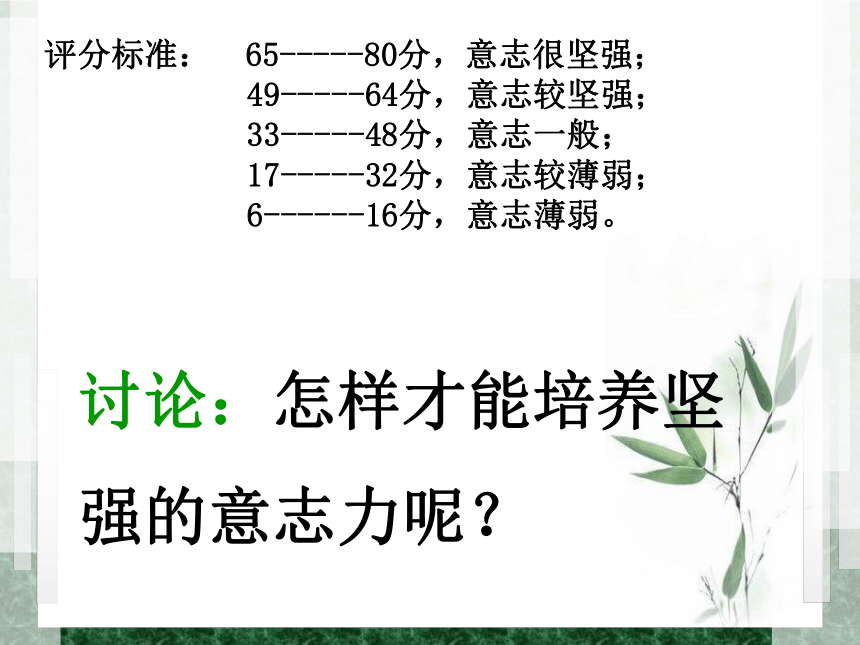 评分标准：	65-----80分，意志很坚强；
49-----64分，意志较坚强；
33-----48分，意志一般；
17-----32分，意志较薄弱；
6------16分，意志薄弱。

讨论：怎样才能培养坚强的意志力呢？